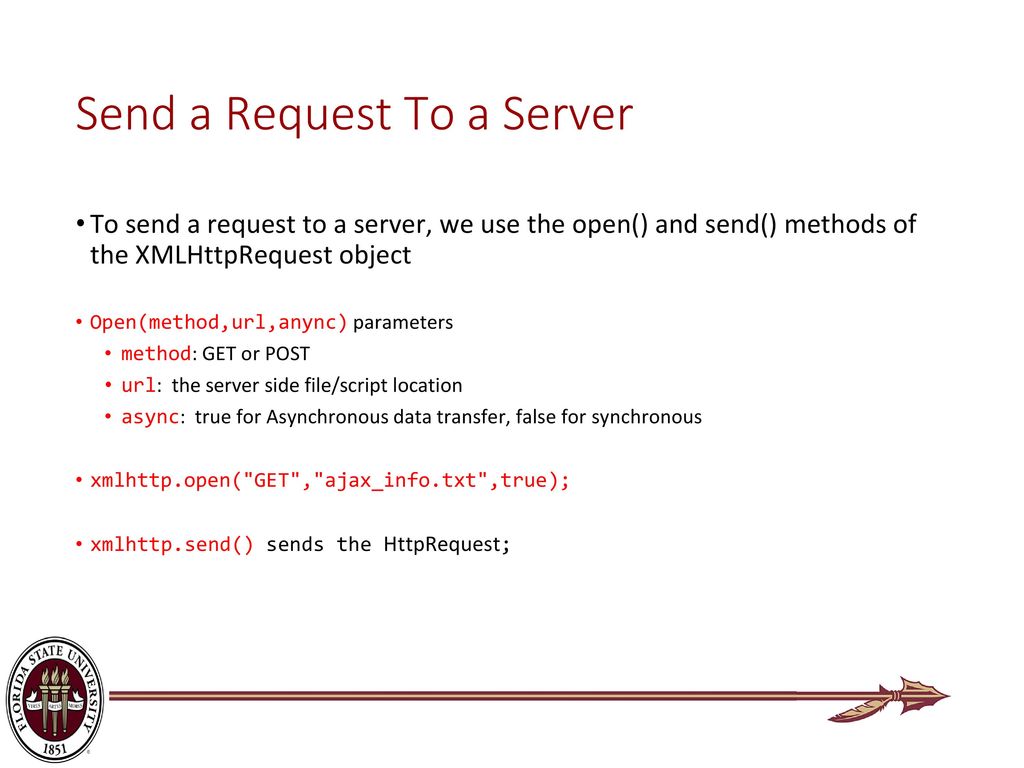 Send a Request To a Server

• To send a request to a server, we use the open() and send() methods of the XMLHttpRequest object

• Open(method,url,anync) parameters
  • method: GET or POST
  • url: the server side file/script location
  • async: true for Asynchronous data transfer, false for synchronous

• xmlhttp.open("GET","ajax_info.txt",true);

• xmlhttp.send() sends the HttpRequest;

FLORIDA STATE UNIVERSITY
VIRES ARTES MORES
1851